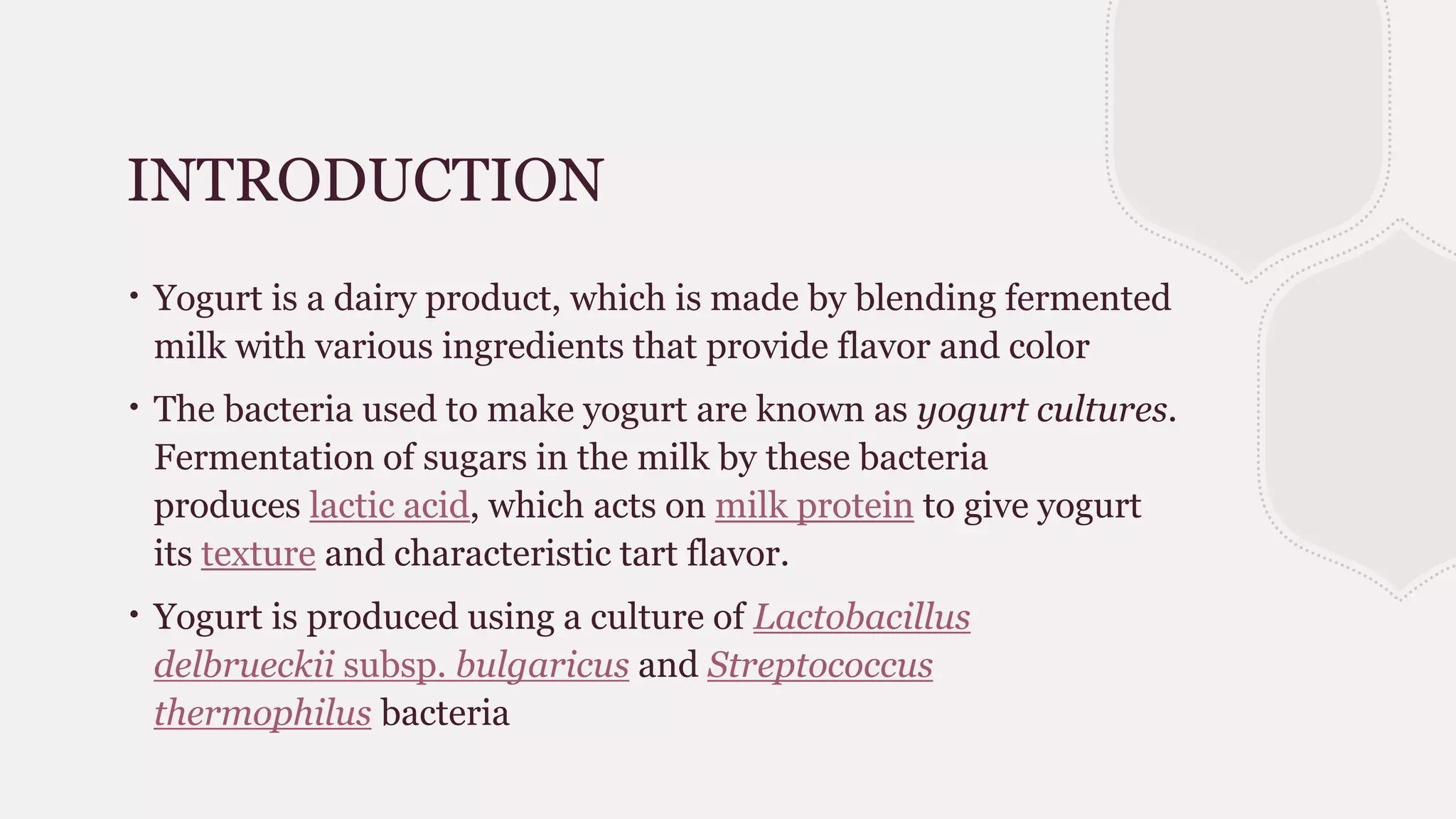 INTRODUCTION

• Yogurt is a dairy product, which is made by blending fermented milk with various ingredients that provide flavor and color

• The bacteria used to make yogurt are known as yogurt cultures. Fermentation of sugars in the milk by these bacteria produces lactic acid, which acts on milk protein to give yogurt its texture and characteristic tart flavor.

• Yogurt is produced using a culture of Lactobacillus delbrueckii subsp. bulgaricus and Streptococcus thermophilus bacteria